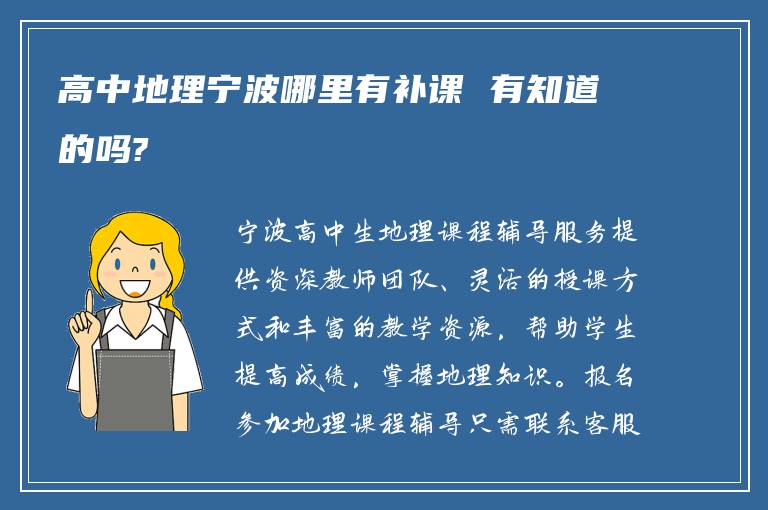 高中地理宁波哪里有补课 有知道的吗?

宁波高中生地理课程辅导服务提供资深教师团队、灵活的授课方式和丰富的教学资源，帮助学生提高成绩，掌握地理知识。报名参加地理课程辅导只需联系客服